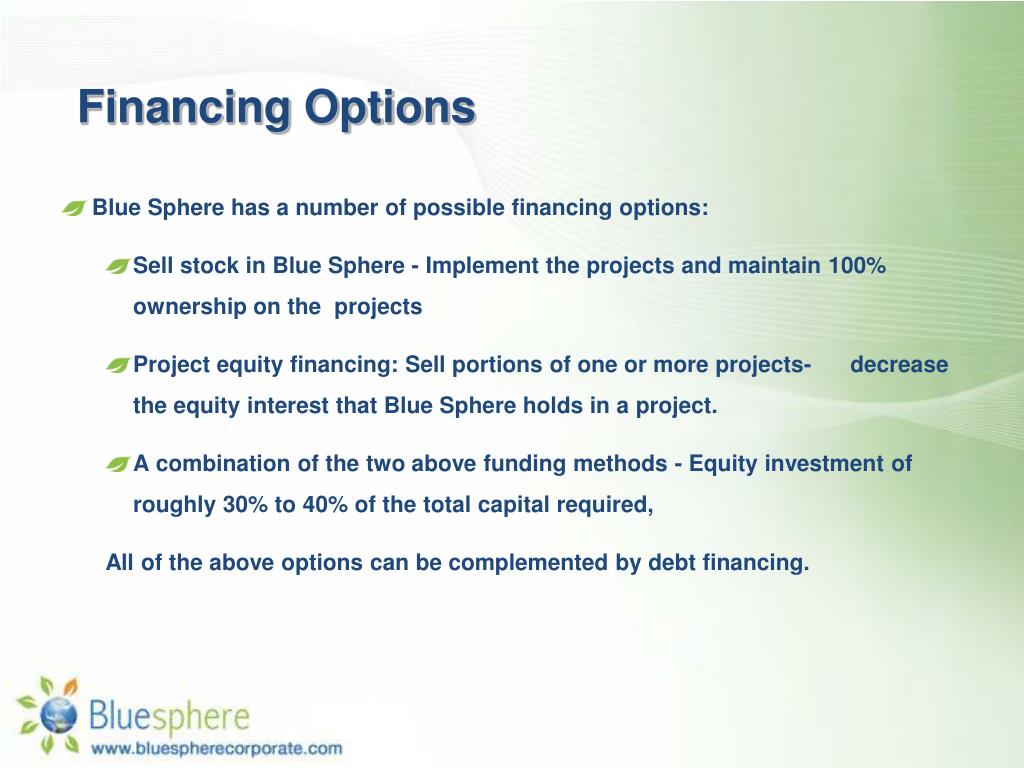 Financing Options

Blue Sphere has a number of possible financing options:

Sell stock in Blue Sphere - Implement the projects and maintain 100% ownership on the projects

Project equity financing: Sell portions of one or more projects- decrease the equity interest that Blue Sphere holds in a project.

A combination of the two above funding methods - Equity investment of roughly 30% to 40% of the total capital required,

All of the above options can be complemented by debt financing.

Bluesphere
www.bluespherecorporate.com